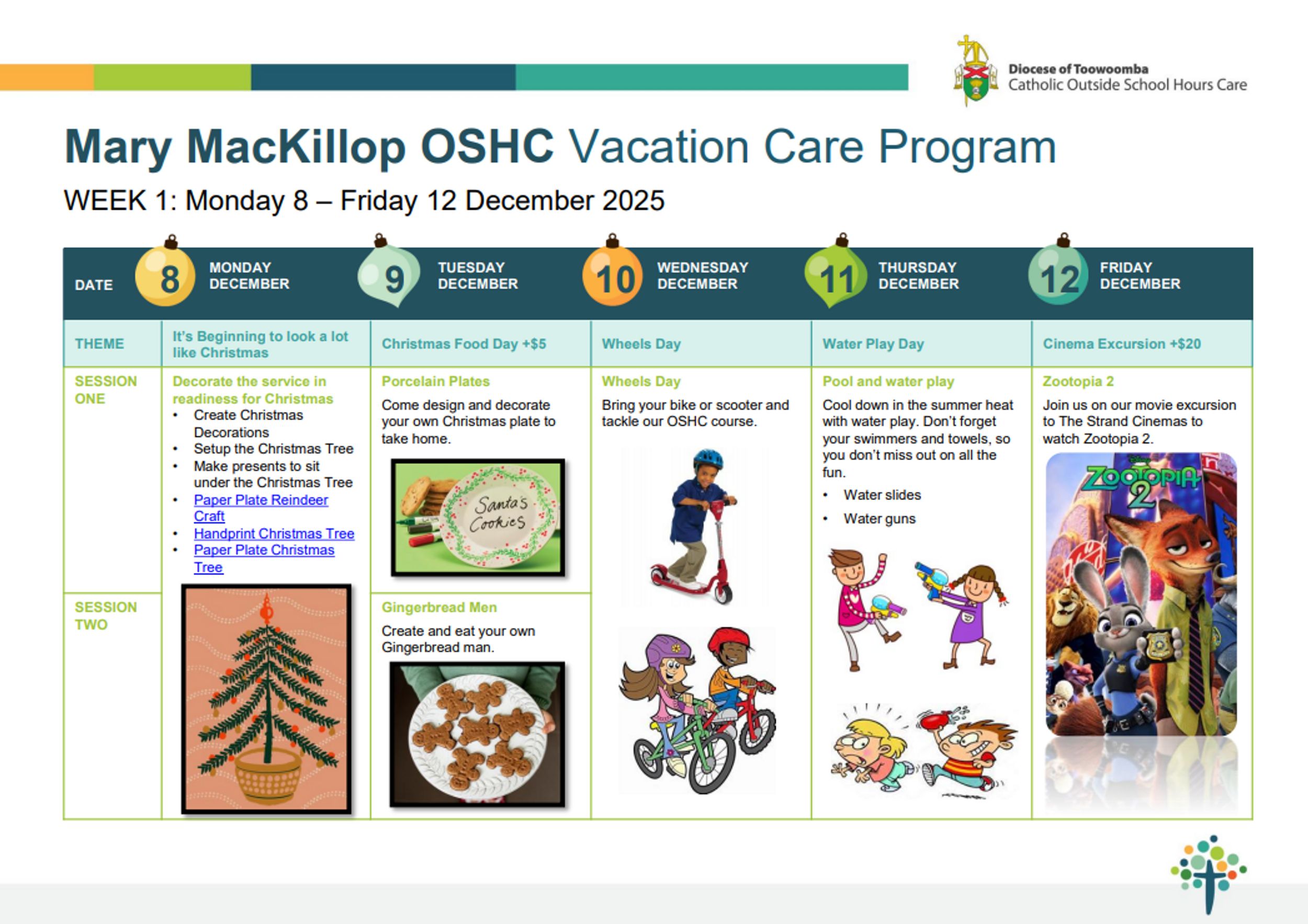 Diocese of Toowoomba
Catholic Outside School Hours Care

Mary MacKillop OSHC Vacation Care Program

WEEK 1: Monday 8 – Friday 12 December 2025

| DATE | 8 MONDAY DECEMBER | 9 TUESDAY DECEMBER | 10 WEDNESDAY DECEMBER | 11 THURSDAY DECEMBER | 12 FRIDAY DECEMBER |
|---|---|---|---|---|---|
| THEME | It's Beginning to look a lot like Christmas | Christmas Food Day +$5 | Wheels Day | Water Play Day | Cinema Excursion +$20 |
| SESSION ONE | Decorate the service in readiness for Christmas • Create Christmas Decorations • Setup the Christmas Tree • Make presents to sit under the Christmas Tree • Paper Plate Reindeer Craft • Handprint Christmas Tree • Paper Plate Christmas Tree | Porcelain Plates Come design and decorate your own Christmas plate to take home. Santa's Cookies | Wheels Day Bring your bike or scooter and tackle our OSHC course. | Pool and water play Cool down in the summer heat with water play. Don't forget your swimmers and towels, so you don't miss out on all the fun. • Water slides • Water guns | Zootopia 2 Join us on our movie excursion to The Strand Cinemas to watch Zootopia 2. ZOOTOPIA 2 |
| SESSION TWO | | Gingerbread Men Create and eat your own Gingerbread man. | | | |